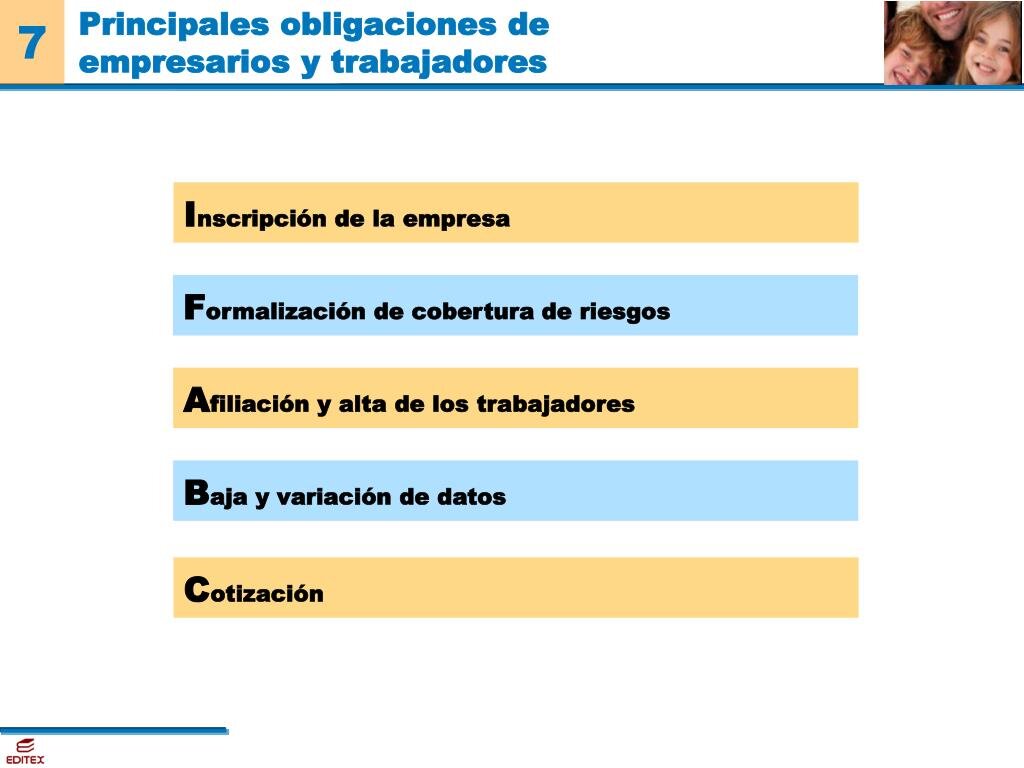 7

Principales obligaciones de empresarios y trabajadores

Inscripción de la empresa

Formalización de cobertura de riesgos

Afiliación y alta de los trabajadores

Baja y variación de datos

Cotización

EDITEX